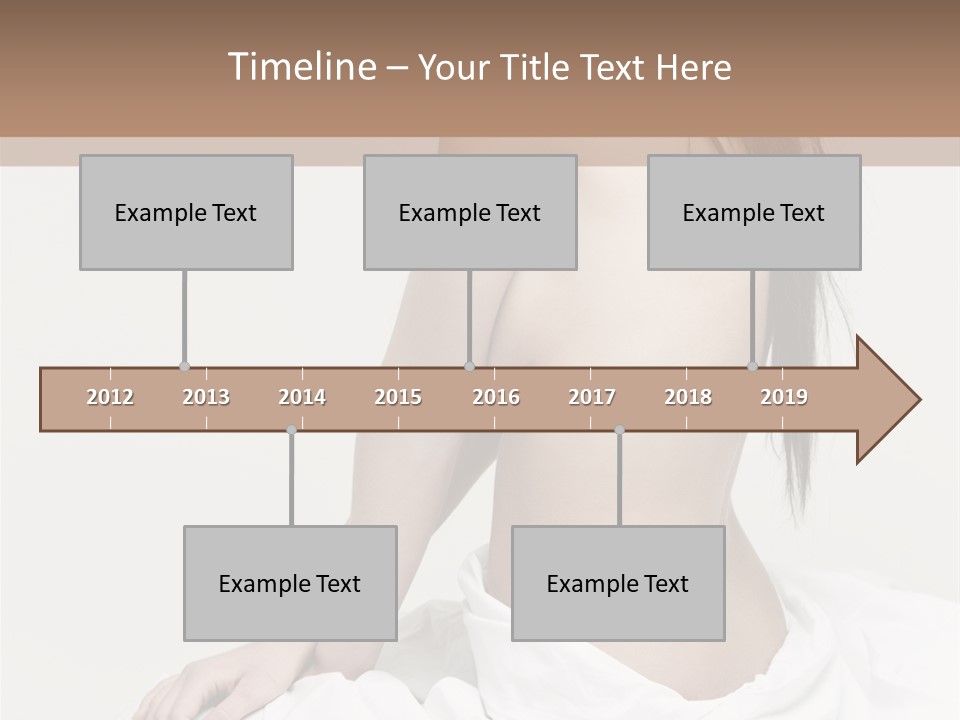 Timeline – Your Title Text Here

Example Text

Example Text

Example Text

2012 2013 2014 2015 2016 2017 2018 2019

Example Text

Example Text